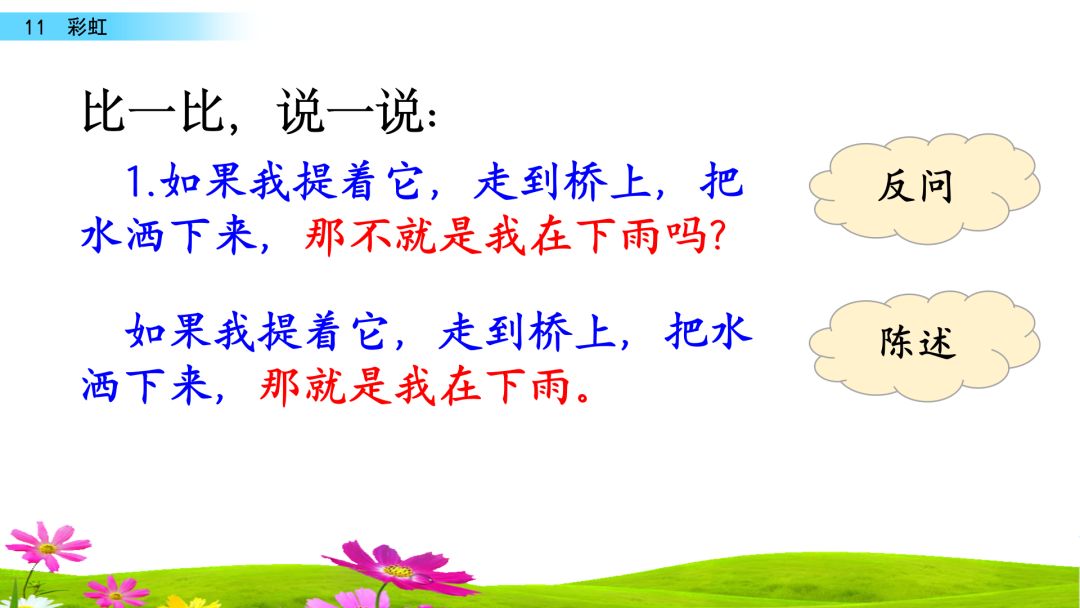 11 彩虹

比一比，说一说：

1.如果我提着它，走到桥上，把水洒下来，那不就是我在下雨吗？

反问

如果我提着它，走到桥上，把水洒下来，那就是我在下雨。

陈述